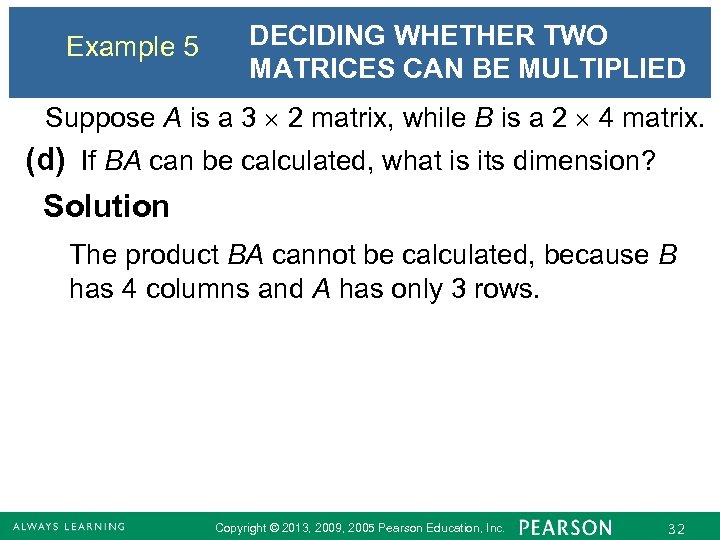 Example 5 DECIDING WHETHER TWO MATRICES CAN BE MULTIPLIED

Suppose $A$ is a $3 \times 2$ matrix, while $B$ is a $2 \times 4$ matrix.

(d) If $BA$ can be calculated, what is its dimension?

Solution

The product $BA$ cannot be calculated, because $B$ has 4 columns and $A$ has only 3 rows.

ALWAYS LEARNING Copyright © 2013, 2009, 2005 Pearson Education, Inc. PEARSON 32